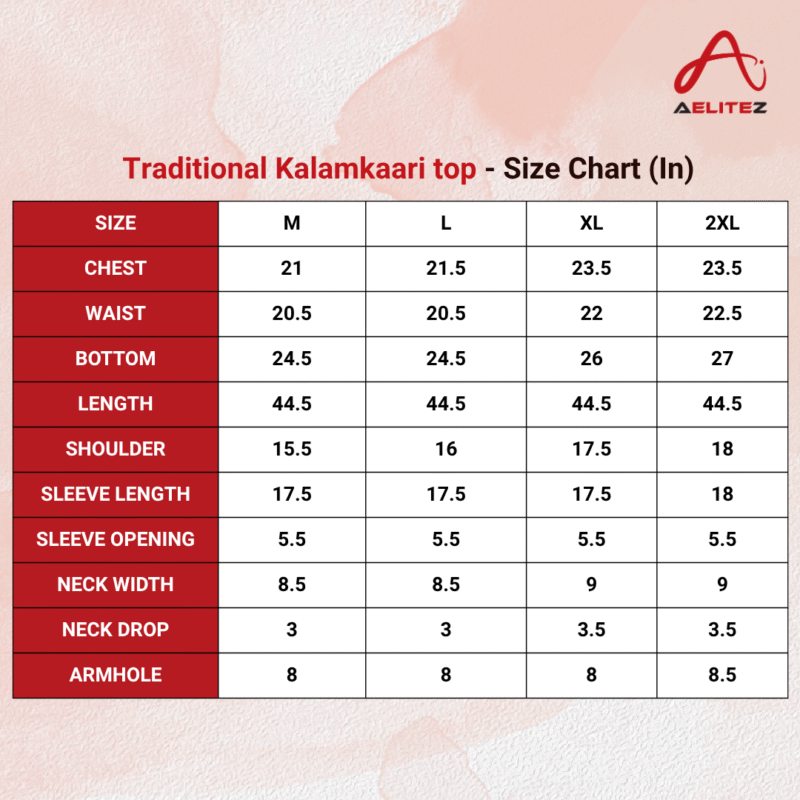 AELITEZ

Traditional Kalamkaari top - Size Chart (In)

| SIZE | M | L | XL | 2XL |
|---|---|---|---|---|
| CHEST | 21 | 21.5 | 23.5 | 23.5 |
| WAIST | 20.5 | 20.5 | 22 | 22.5 |
| BOTTOM | 24.5 | 24.5 | 26 | 27 |
| LENGTH | 44.5 | 44.5 | 44.5 | 44.5 |
| SHOULDER | 15.5 | 16 | 17.5 | 18 |
| SLEEVE LENGTH | 17.5 | 17.5 | 17.5 | 18 |
| SLEEVE OPENING | 5.5 | 5.5 | 5.5 | 5.5 |
| NECK WIDTH | 8.5 | 8.5 | 9 | 9 |
| NECK DROP | 3 | 3 | 3.5 | 3.5 |
| ARMHOLE | 8 | 8 | 8 | 8.5 |